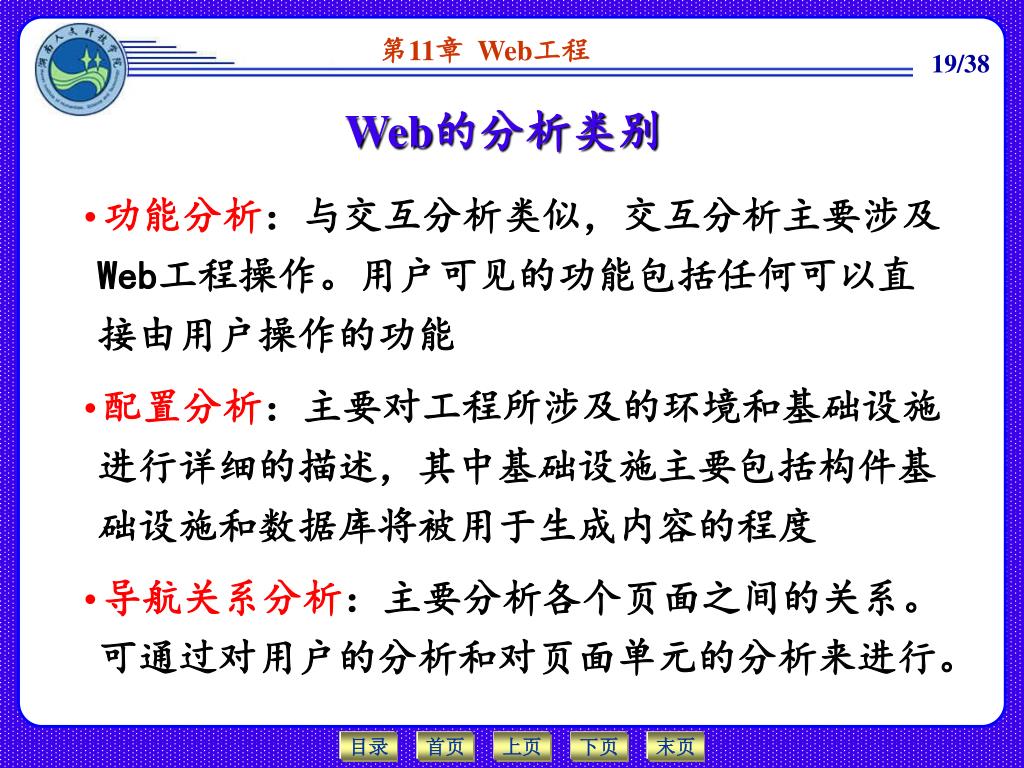 湖南人文科技学院

第11章 Web工程

19/38

Web的分析类别

•功能分析：与交互分析类似，交互分析主要涉及Web工程操作。用户可见的功能包括任何可以直接由用户操作的功能

•配置分析：主要对工程所涉及的环境和基础设施进行详细的描述，其中基础设施主要包括构件基础设施和数据库将被用于生成内容的程度

•导航关系分析：主要分析各个页面之间的关系。可通过对用户的分析和对页面单元的分析来进行。

目录 首页 上页 下页 末页